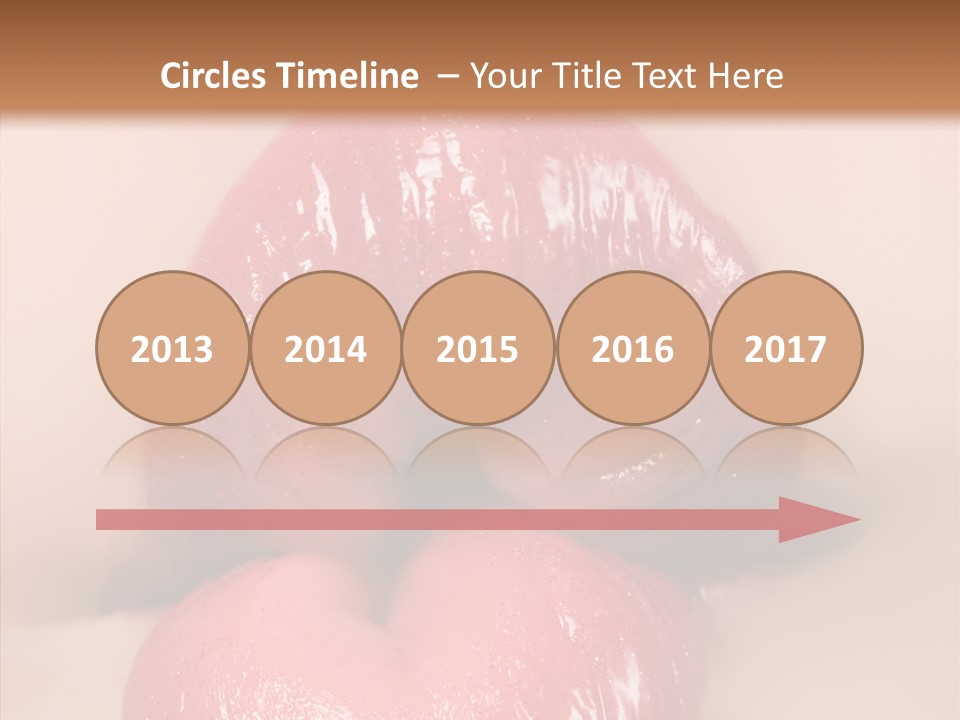 Circles Timeline – Your Title Text Here

2013 2014 2015 2016 2017